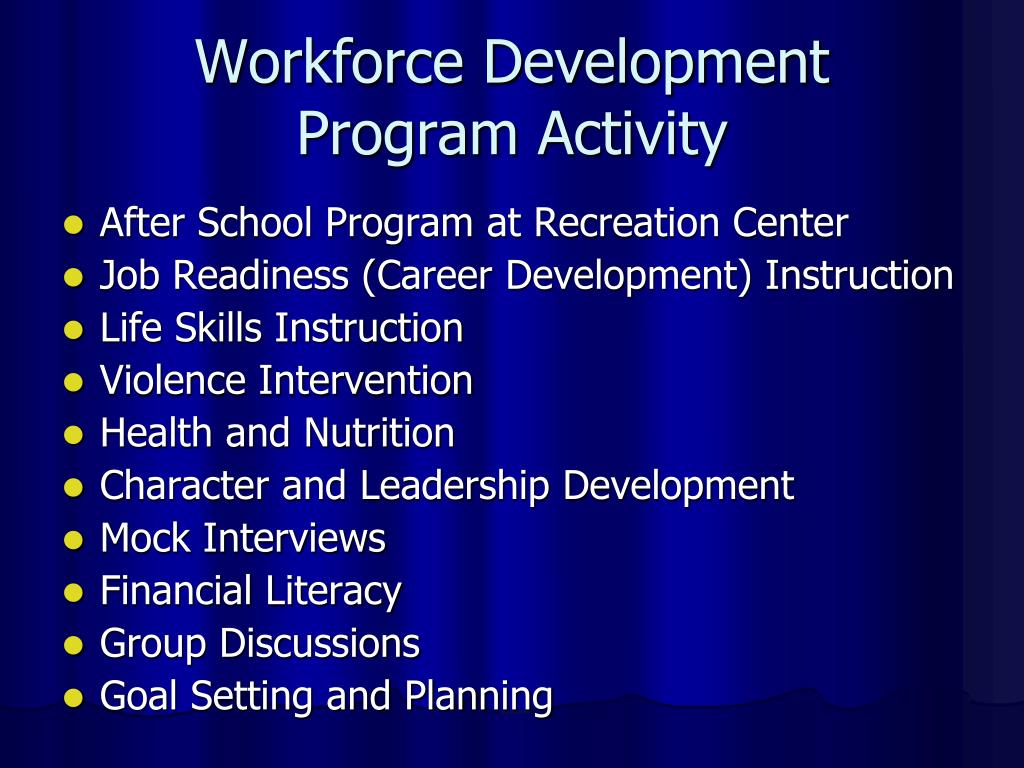 Workforce Development Program Activity

- After School Program at Recreation Center
- Job Readiness (Career Development) Instruction
- Life Skills Instruction
- Violence Intervention
- Health and Nutrition
- Character and Leadership Development
- Mock Interviews
- Financial Literacy
- Group Discussions
- Goal Setting and Planning